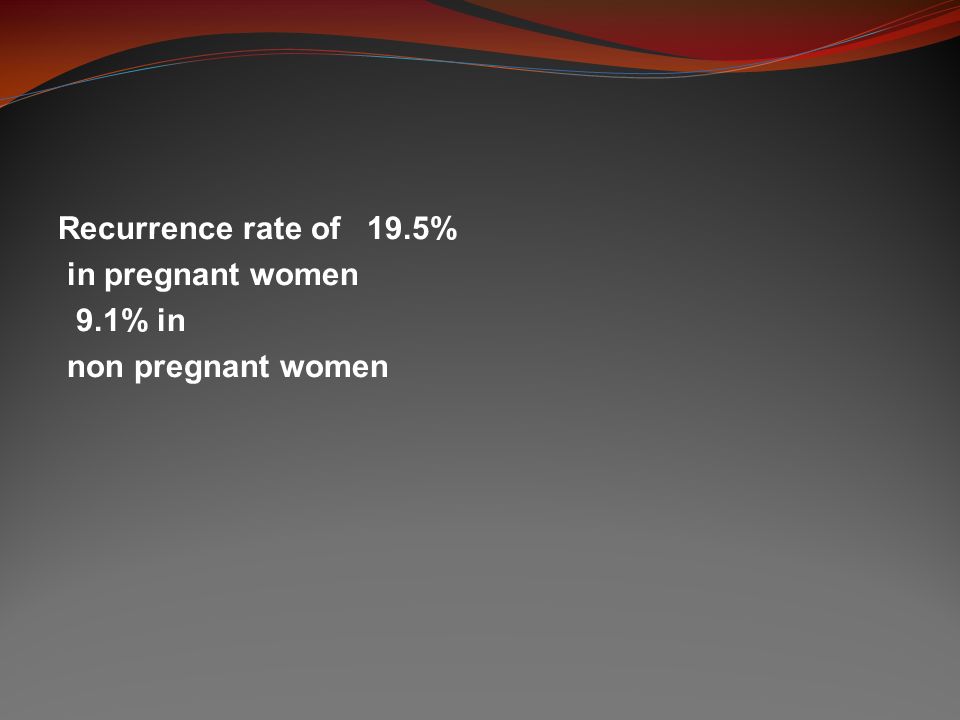 Recurrence rate of 19.5%
in pregnant women
9.1% in
non pregnant women